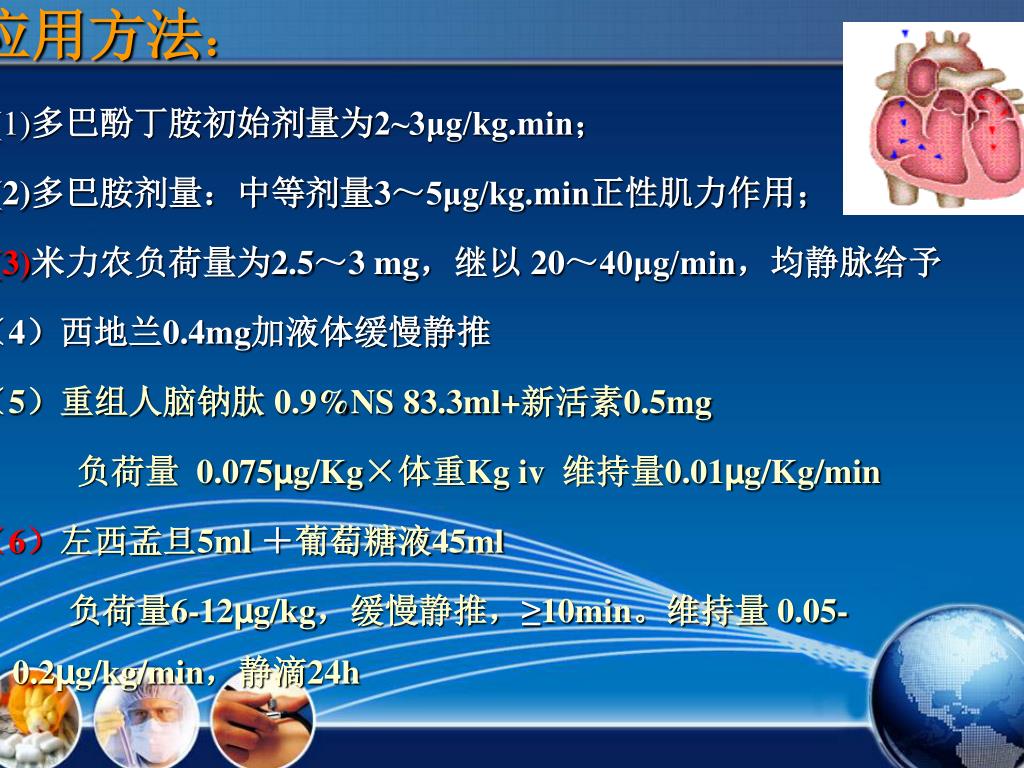 应用方法：

(1)多巴酚丁胺初始剂量为2~3μg/kg.min；

(2)多巴胺剂量：中等剂量3～5μg/kg.min正性肌力作用；

(3)米力农负荷量为2.5～3 mg，继以 20～40μg/min，均静脉给予

（4）西地兰0.4mg加液体缓慢静推

（5）重组人脑钠肽 0.9%NS 83.3ml+新活素0.5mg

负荷量 0.075μg/Kg×体重Kg iv 维持量0.01μg/Kg/min

（6）左西孟旦5ml ＋葡萄糖液45ml

负荷量6-12μg/kg，缓慢静推，≥10min。维持量 0.05-0.2μg/kg/min，静滴24h